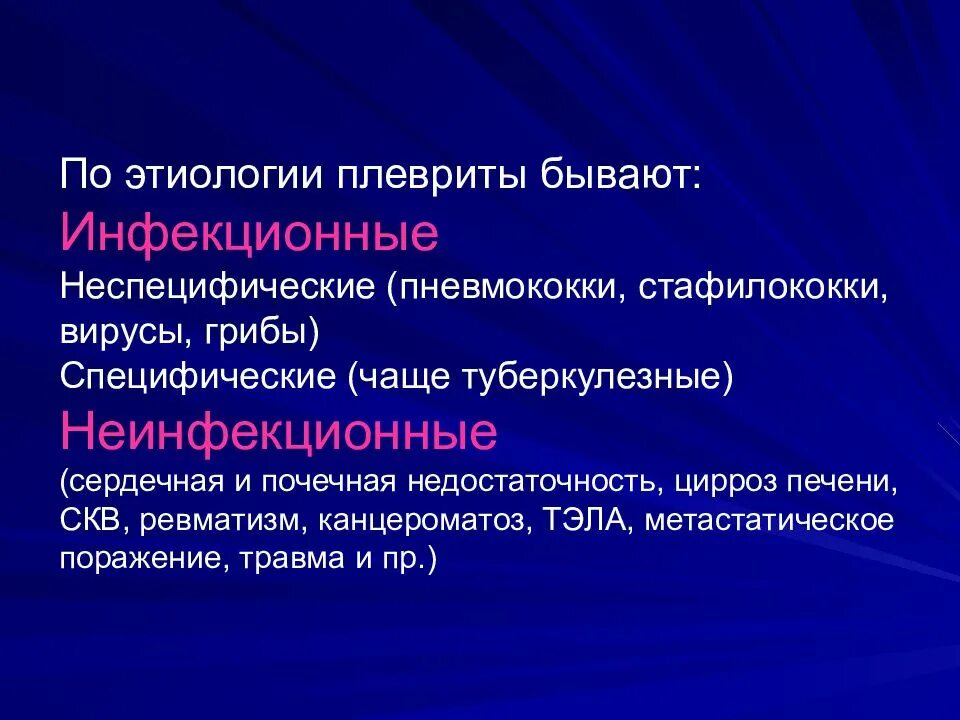 По этиологии плевриты бывают:
Инфекционные
Неспецифические (пневмококки, стафилококки, вирусы, грибы)
Специфические (чаще туберкулезные)
Неинфекционные
(сердечная и почечная недостаточность, цирроз печени, СКВ, ревматизм, канцероматоз, ТЭЛА, метастатическое поражение, травма и пр.)